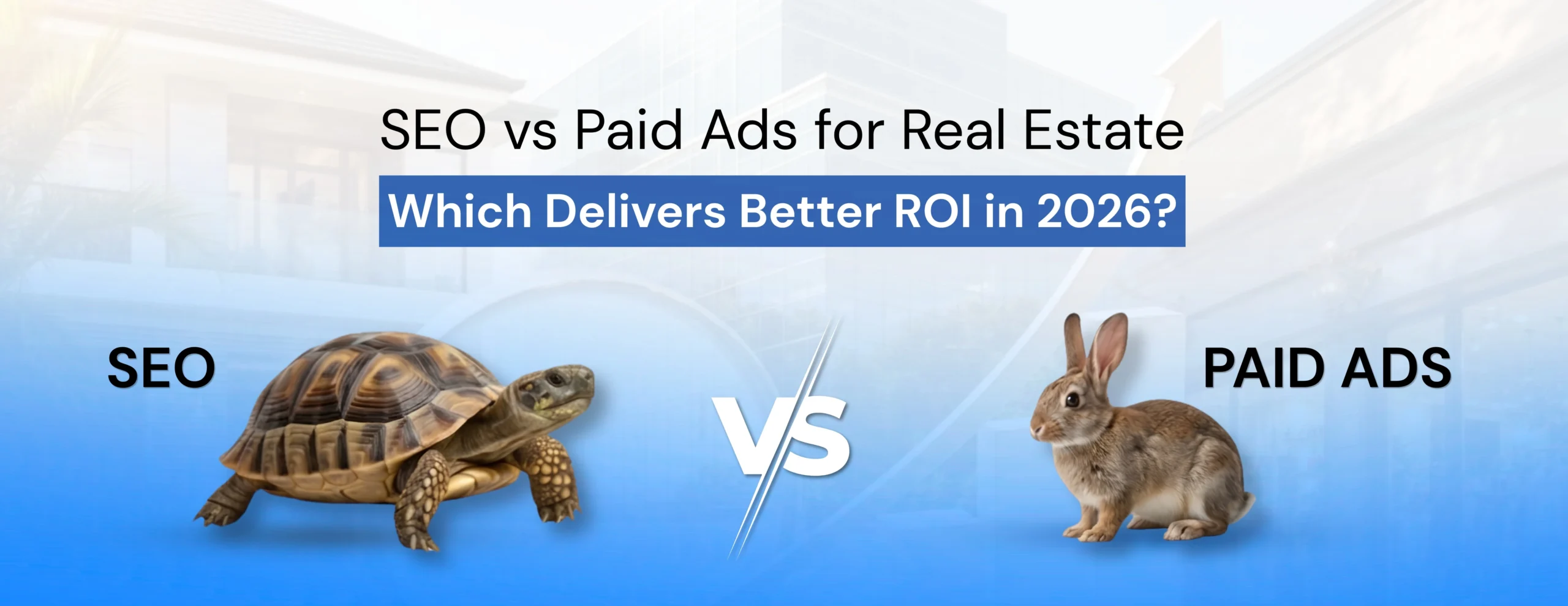 SEO vs Paid Ads for Real Estate

Which Delivers Better ROI in 2026?

SEO

VS

PAID ADS